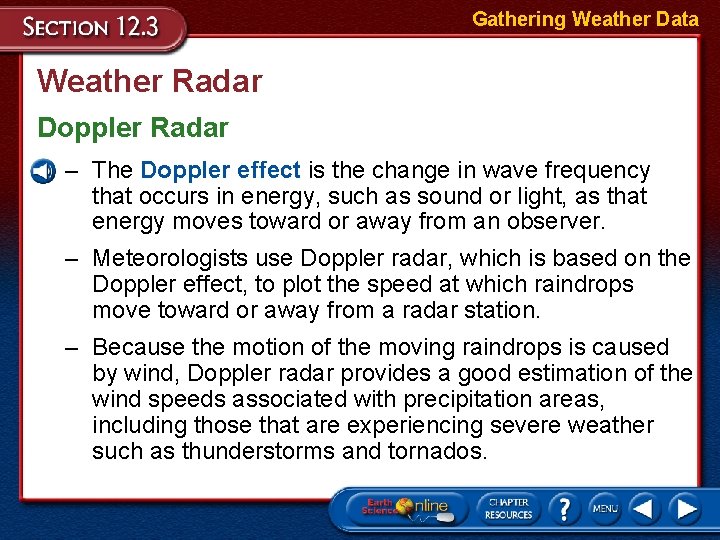 SECTION 12.3

Gathering Weather Data

Weather Radar

Doppler Radar

– The Doppler effect is the change in wave frequency that occurs in energy, such as sound or light, as that energy moves toward or away from an observer.

– Meteorologists use Doppler radar, which is based on the Doppler effect, to plot the speed at which raindrops move toward or away from a radar station.

– Because the motion of the moving raindrops is caused by wind, Doppler radar provides a good estimation of the wind speeds associated with precipitation areas, including those that are experiencing severe weather such as thunderstorms and tornados.

Earth Science Online

CHAPTER RESOURCES

?

MENU